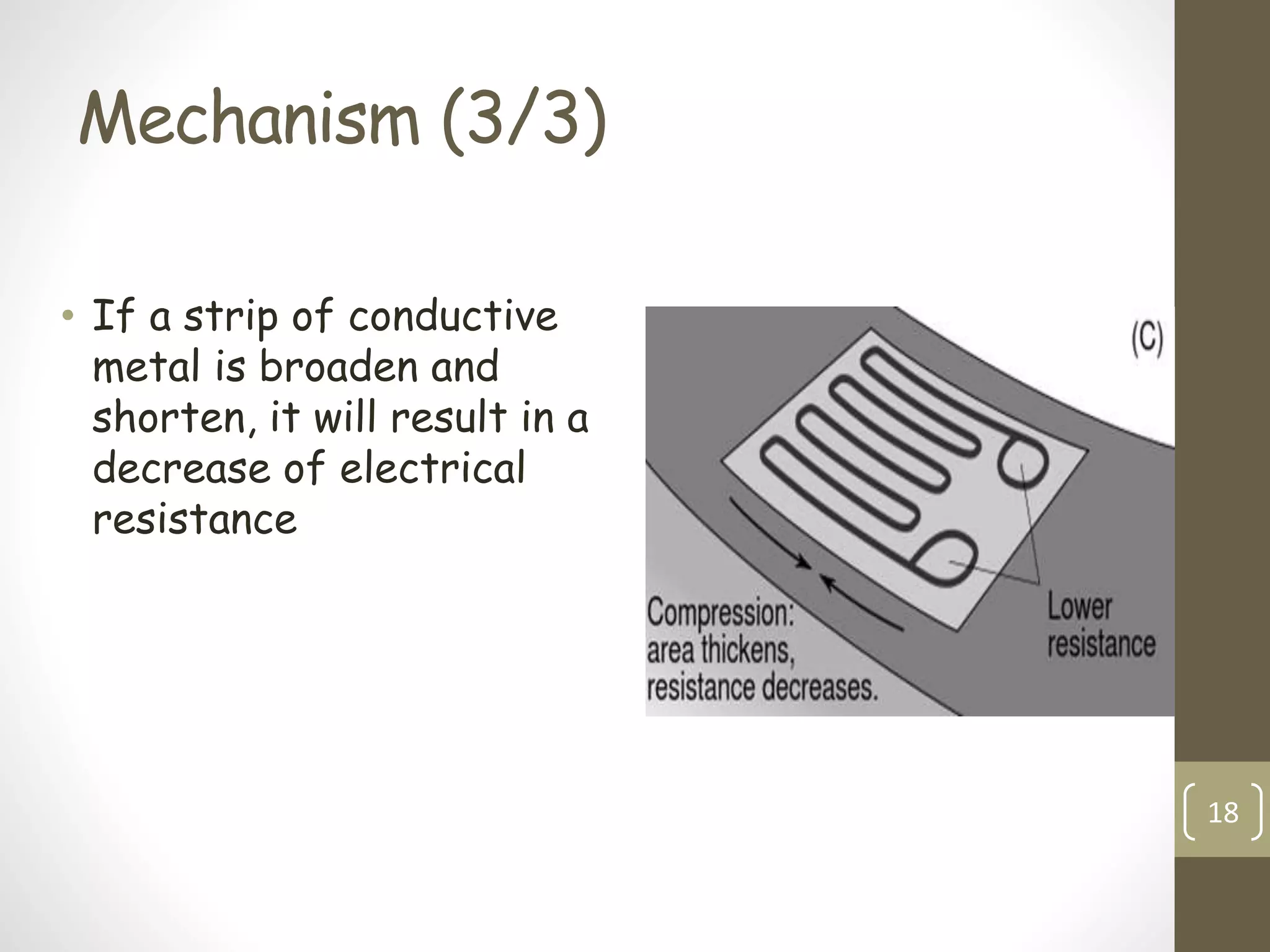 Mechanism (3/3)

• If a strip of conductive metal is broaden and shorten, it will result in a decrease of electrical resistance

(C)

Compression: area thickens, resistance decreases.

Lower resistance

18